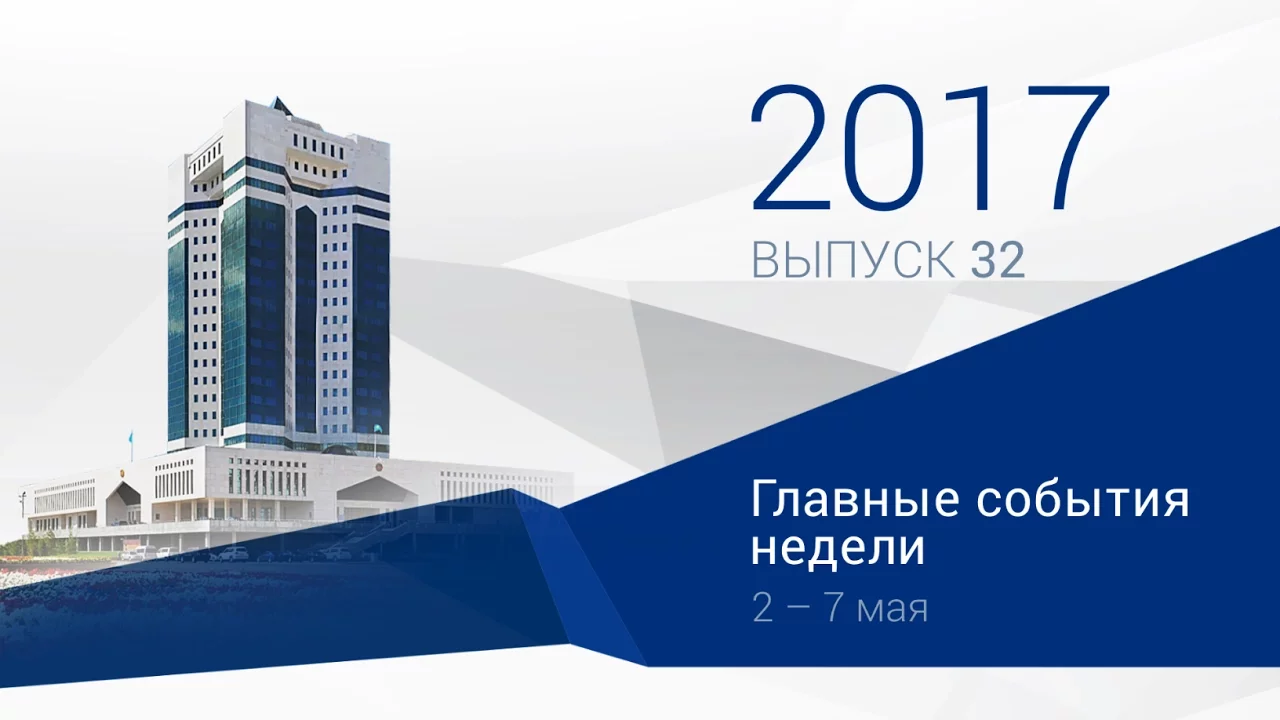 2017
ВЫПУСК 32

Главные события недели
2 – 7 мая